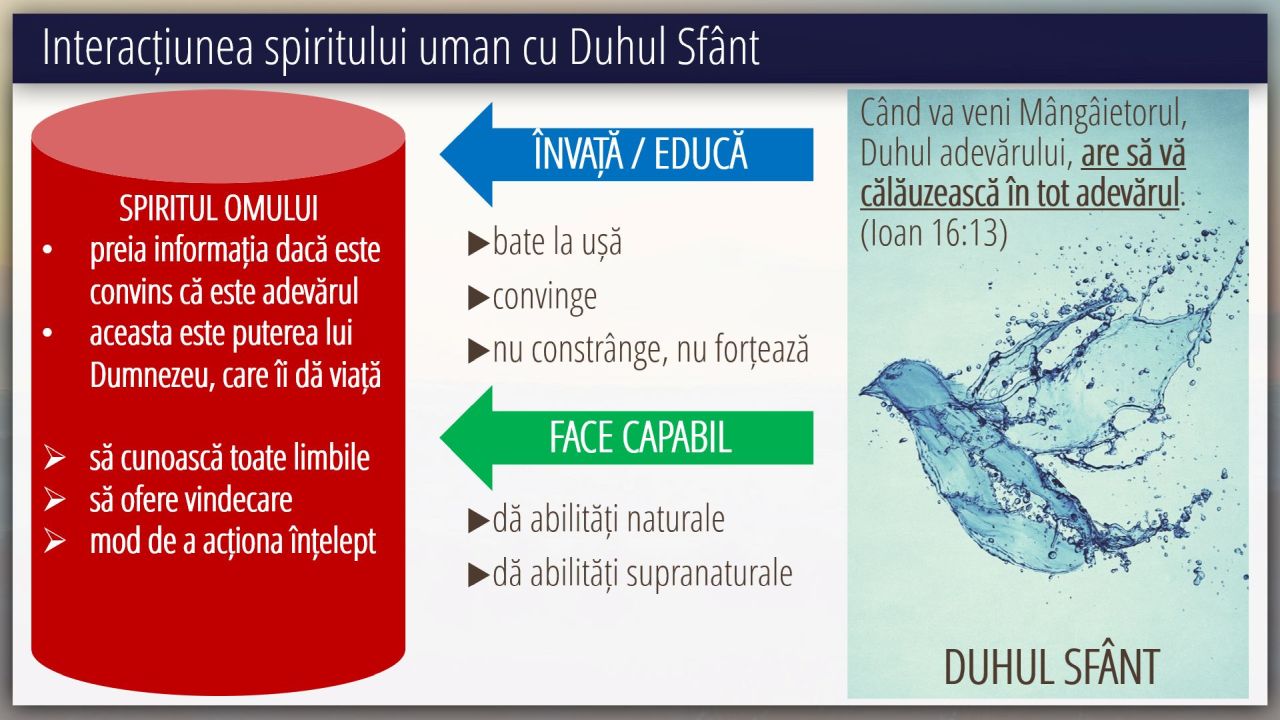 Interacțiunea spiritului uman cu Duhul Sfânt

SPIRITUL OMULUI
• preia informația dacă este convins că este adevărul
• aceasta este puterea lui Dumnezeu, care îi dă viață

➢ să cunoască toate limbile
➢ să ofere vindecare
➢ mod de a acționa înțelept

ÎNVAȚĂ / EDUCĂ

▶bate la ușă
▶convinge
▶nu constrânge, nu forțează

FACE CAPABIL

▶dă abilități naturale
▶dă abilități supranaturale

Când va veni Mângâietorul, Duhul adevărului, are să vă călăuzească în tot adevărul: (Ioan 16:13)

DUHUL SFÂNT